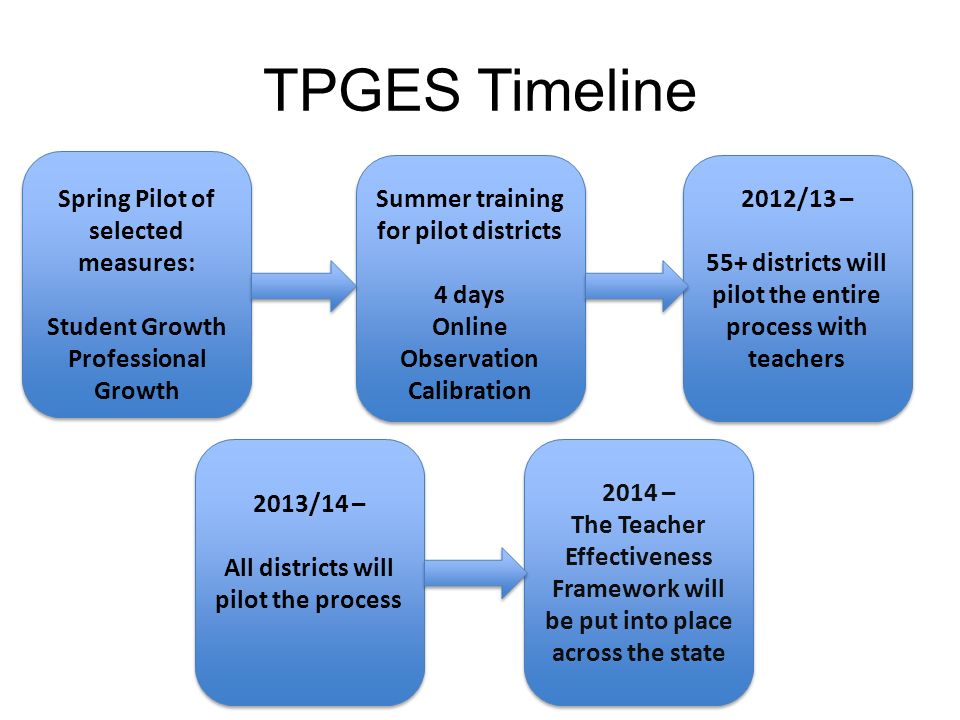 TPGES Timeline

Spring Pilot of selected measures:

Student Growth
Professional Growth

Summer training for pilot districts

4 days
Online
Observation
Calibration

2012/13 –

55+ districts will pilot the entire process with teachers

2013/14 –

All districts will pilot the process

2014 –
The Teacher Effectiveness Framework will be put into place across the state